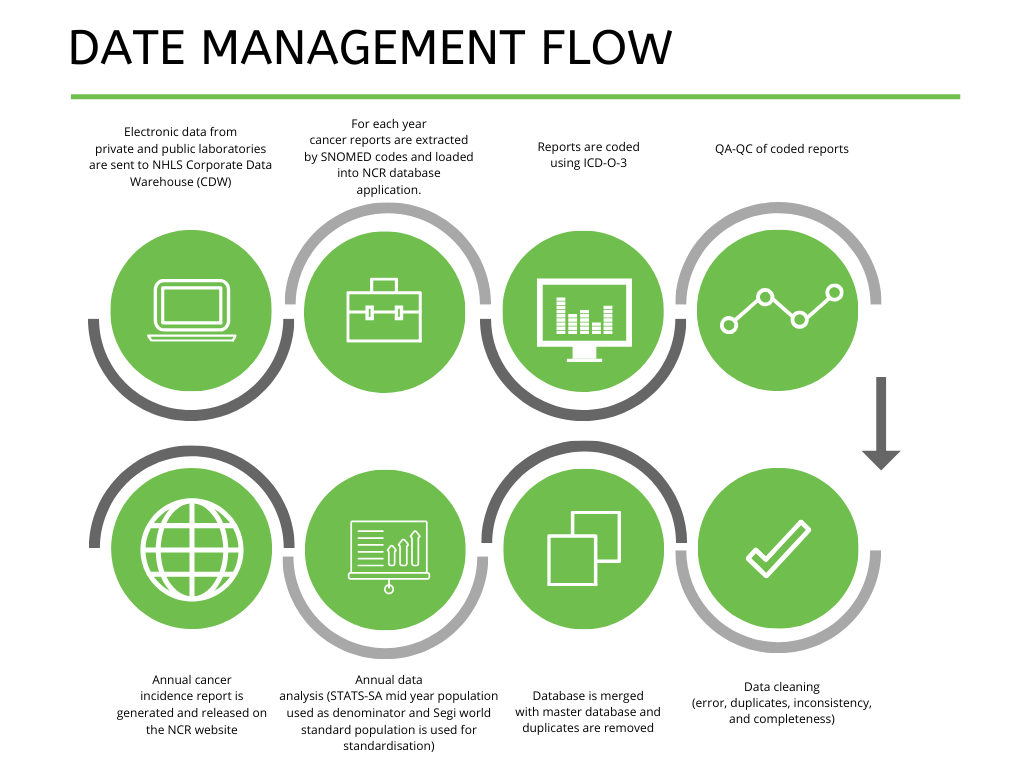 DATE MANAGEMENT FLOW

Electronic data from private and public laboratories are sent to NHLS Corporate Data Warehouse (CDW)

For each year cancer reports are extracted by SNOMED codes and loaded into NCR database application.

Reports are coded using ICD-O-3

QA-QC of coded reports

Annual cancer incidence report is generated and released on the NCR website

Annual data analysis (STATS-SA mid year population used as denominator and Segi world standard population is used for standardisation)

Database is merged with master database and duplicates are removed

Data cleaning (error, duplicates, inconsistency, and completeness)